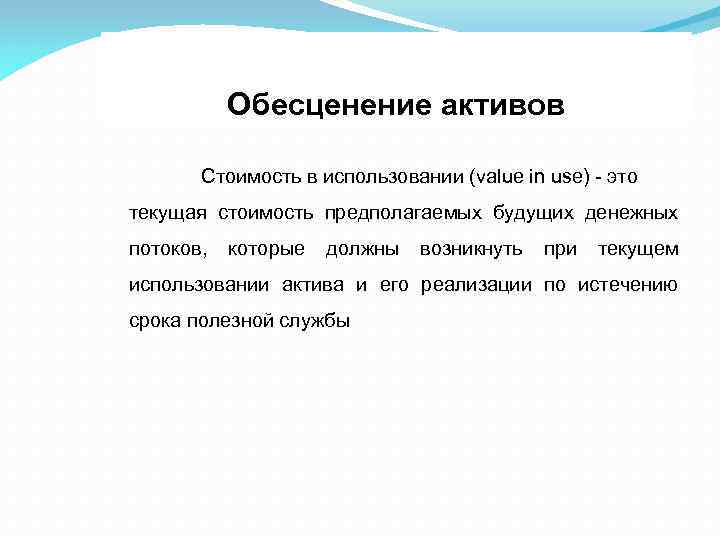 Обесценение активов

Стоимость в использовании (value in use) - это текущая стоимость предполагаемых будущих денежных потоков, которые должны возникнуть при текущем использовании актива и его реализации по истечению срока полезной службы